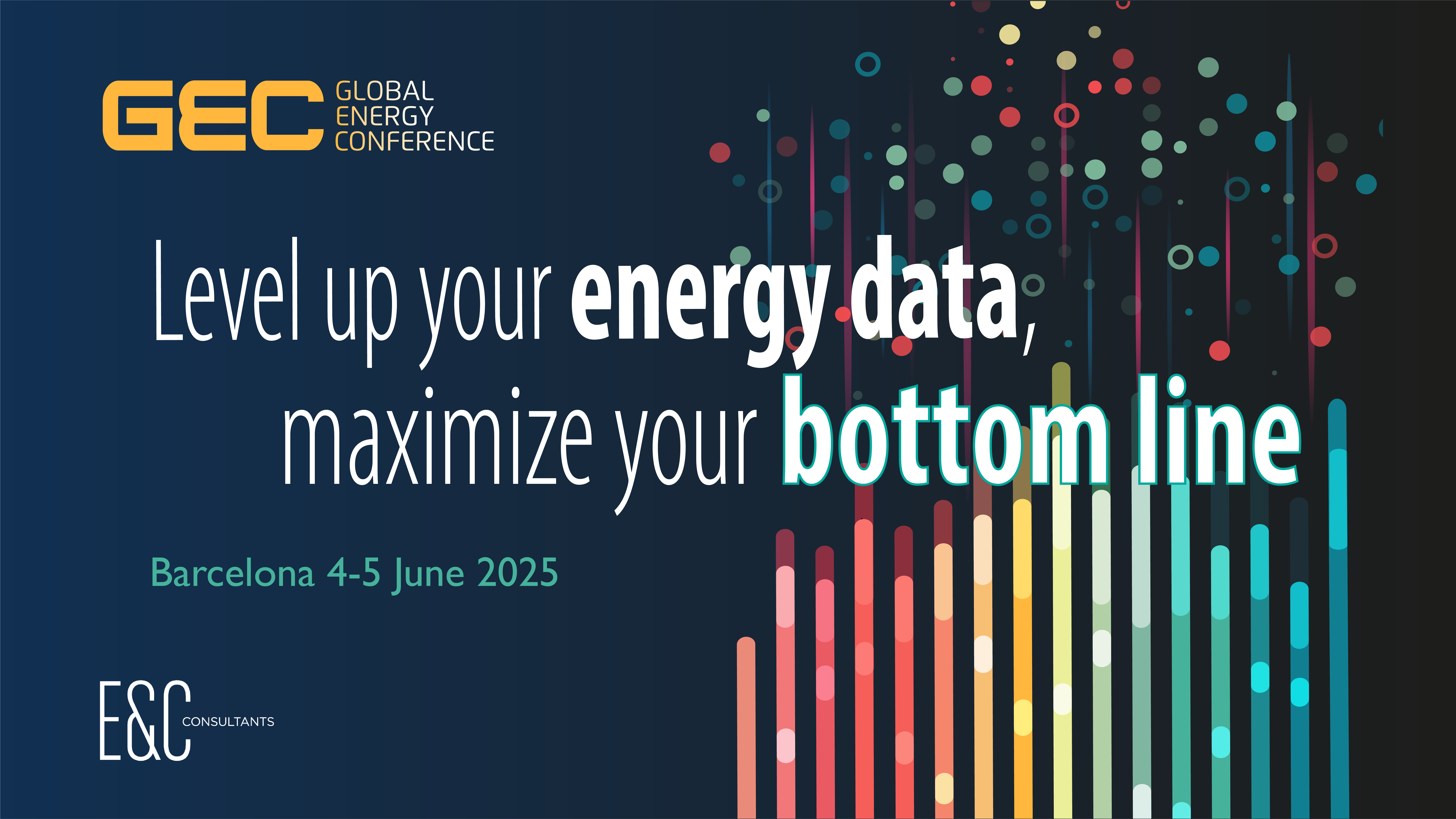 GEC GLOBAL ENERGY CONFERENCE

Level up your energy data, maximize your bottom line

Barcelona 4-5 June 2025

E&C CONSULTANTS